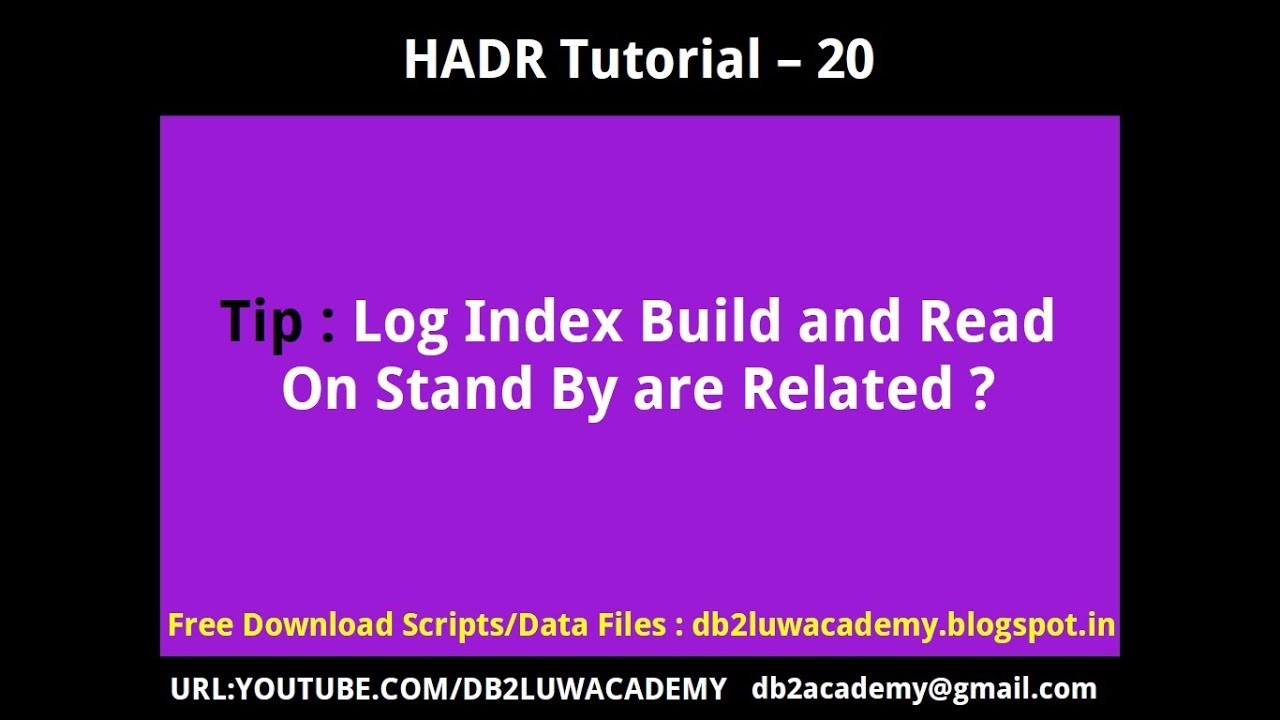 HADR Tutorial – 20

Tip : Log Index Build and Read On Stand By are Related ?

Free Download Scripts/Data Files : db2luwacademy.blogspot.in

URL:YOUTUBE.COM/DB2LUWACADEMY db2academy@gmail.com